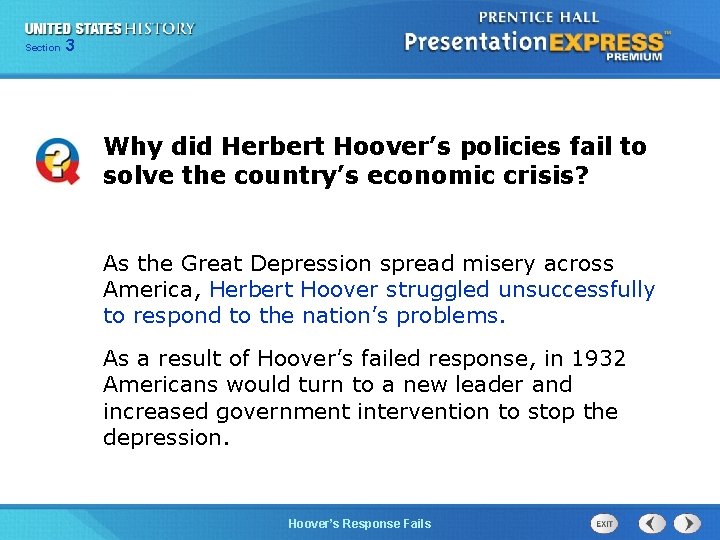 UNITED STATES HISTORY
Section 3

PRENTICE HALL
PresentationEXPRESS™
PREMIUM

Why did Herbert Hoover's policies fail to solve the country's economic crisis?

As the Great Depression spread misery across America, Herbert Hoover struggled unsuccessfully to respond to the nation's problems.

As a result of Hoover's failed response, in 1932 Americans would turn to a new leader and increased government intervention to stop the depression.

Hoover's Response Fails

EXIT